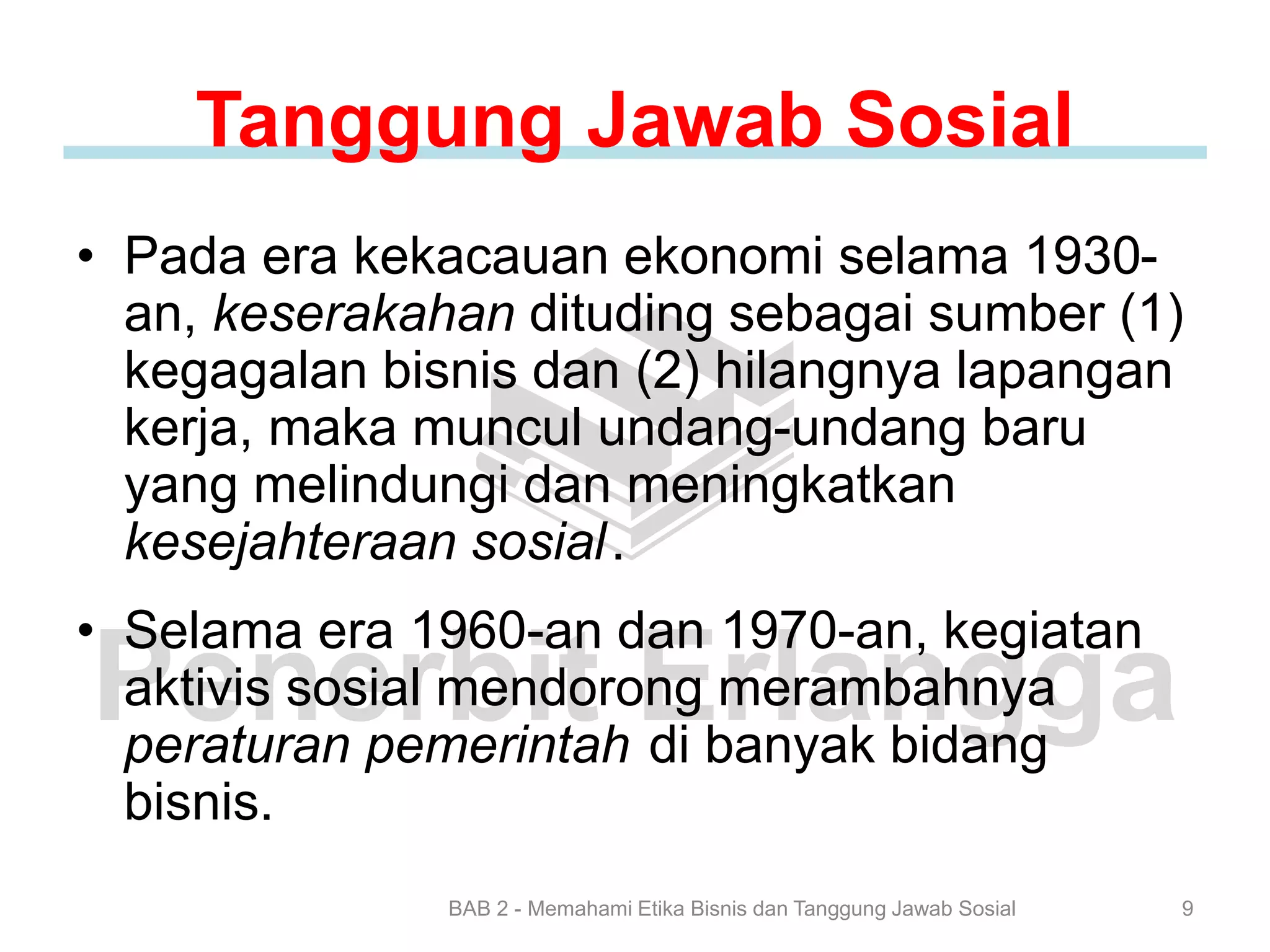 Tanggung Jawab Sosial

• Pada era kekacauan ekonomi selama 1930-an, keserakahan dituding sebagai sumber (1) kegagalan bisnis dan (2) hilangnya lapangan kerja, maka muncul undang-undang baru yang melindungi dan meningkatkan kesejahteraan sosial.

• Selama era 1960-an dan 1970-an, kegiatan aktivis sosial mendorong merambahnya peraturan pemerintah di banyak bidang bisnis.

Penerbit Erlangga

BAB 2 - Memahami Etika Bisnis dan Tanggung Jawab Sosial 9